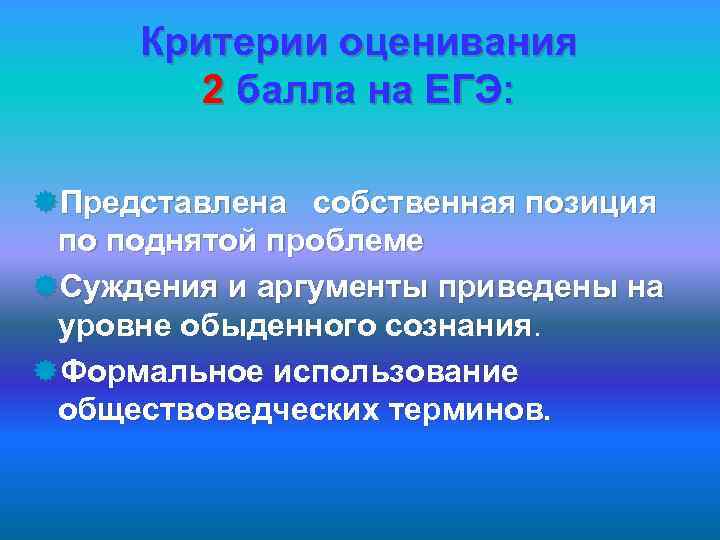 Критерии оценивания
2 балла на ЕГЭ:

Представлена собственная позиция по поднятой проблеме

Суждения и аргументы приведены на уровне обыденного сознания.

Формальное использование обществоведческих терминов.